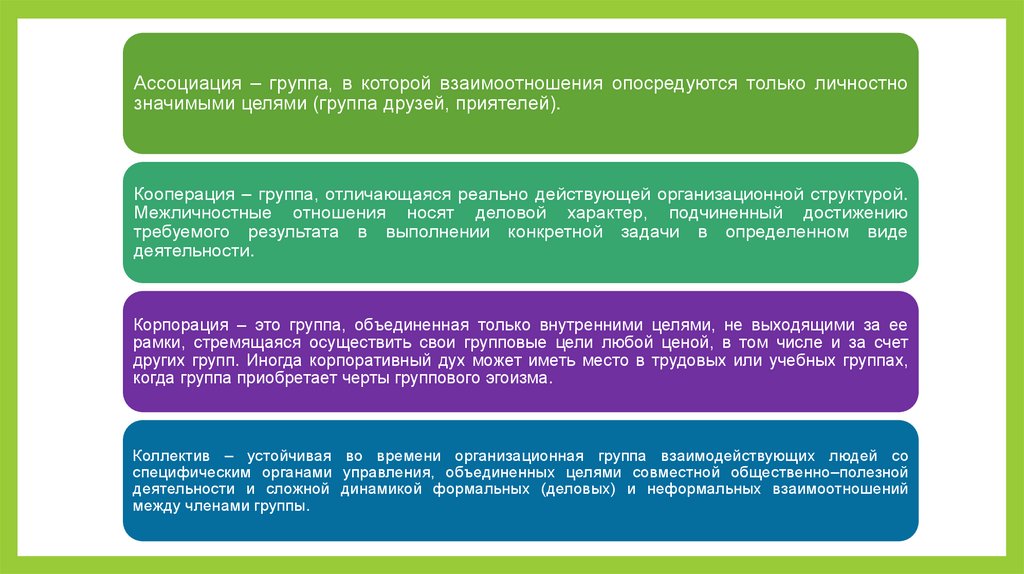 Ассоциация – группа, в которой взаимоотношения опосредуются только личностно значимыми целями (группа друзей, приятелей).

Кооперация – группа, отличающаяся реально действующей организационной структурой. Межличностные отношения носят деловой характер, подчиненный достижению требуемого результата в выполнении конкретной задачи в определенном виде деятельности.

Корпорация – это группа, объединенная только внутренними целями, не выходящими за ее рамки, стремящаяся осуществить свои групповые цели любой ценой, в том числе и за счет других групп. Иногда корпоративный дух может иметь место в трудовых или учебных группах, когда группа приобретает черты группового эгоизма.

Коллектив – устойчивая во времени организационная группа взаимодействующих людей со специфическим органами управления, объединенных целями совместной общественно–полезной деятельности и сложной динамикой формальных (деловых) и неформальных взаимоотношений между членами группы.